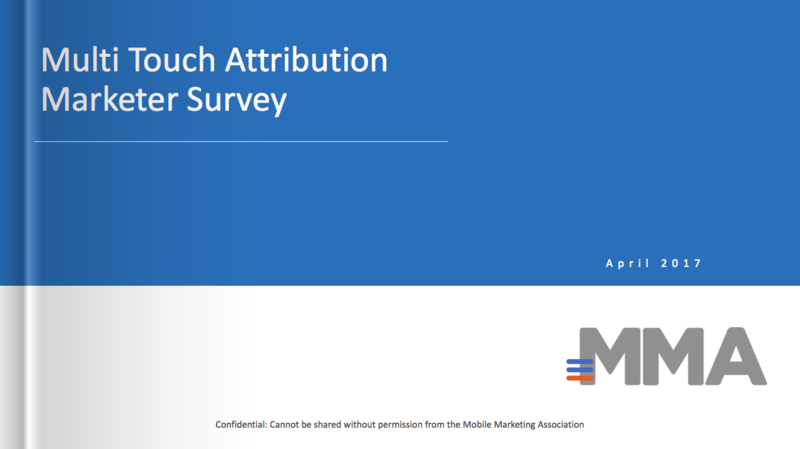 Multi Touch Attribution
Marketer Survey

April 2017

MMA

Confidential: Cannot be shared without permission from the Mobile Marketing Association